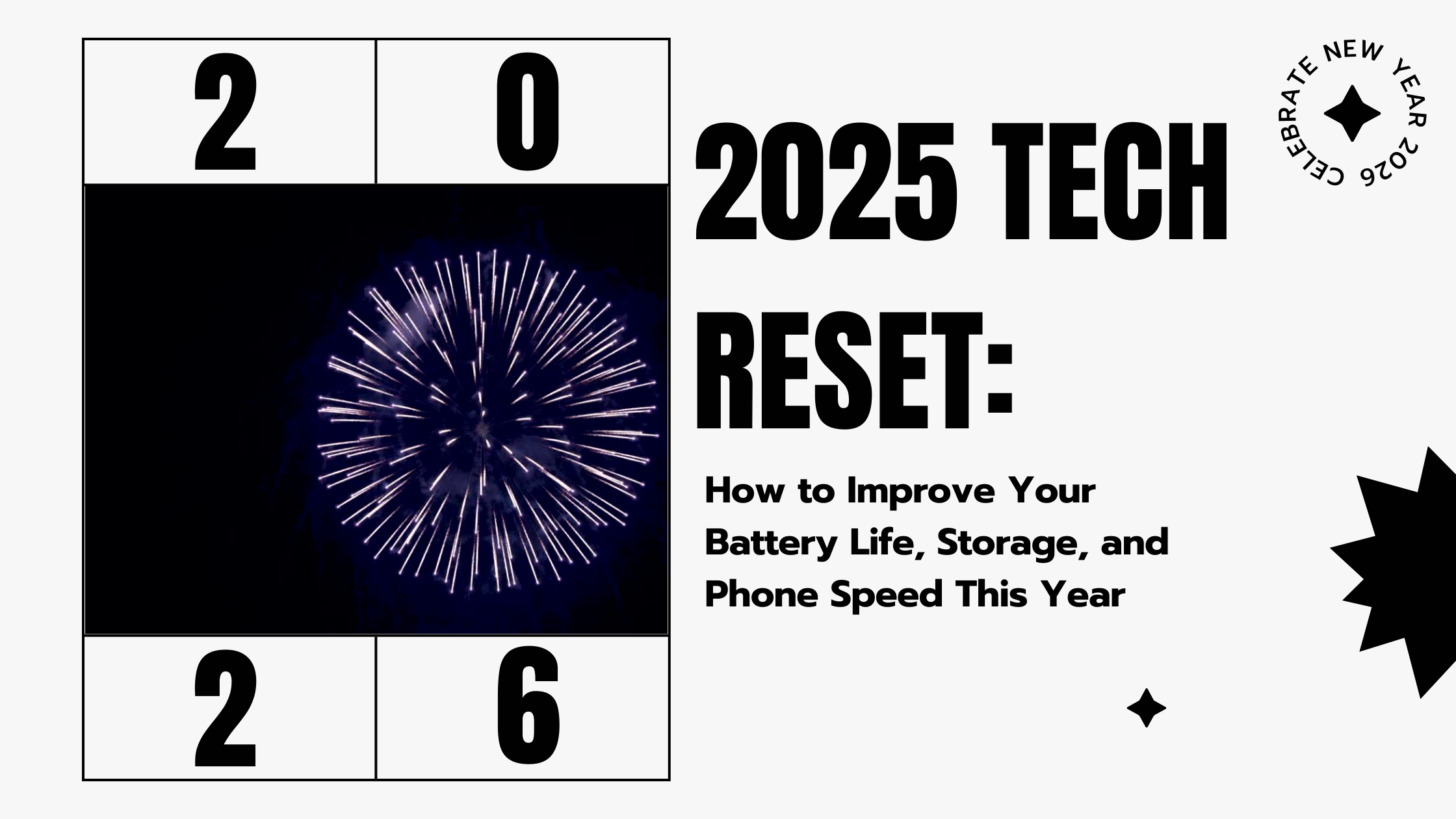 2 0

2 6

2025 TECH RESET:

How to Improve Your Battery Life, Storage, and Phone Speed This Year

CELEBRATE NEW YEAR 2026